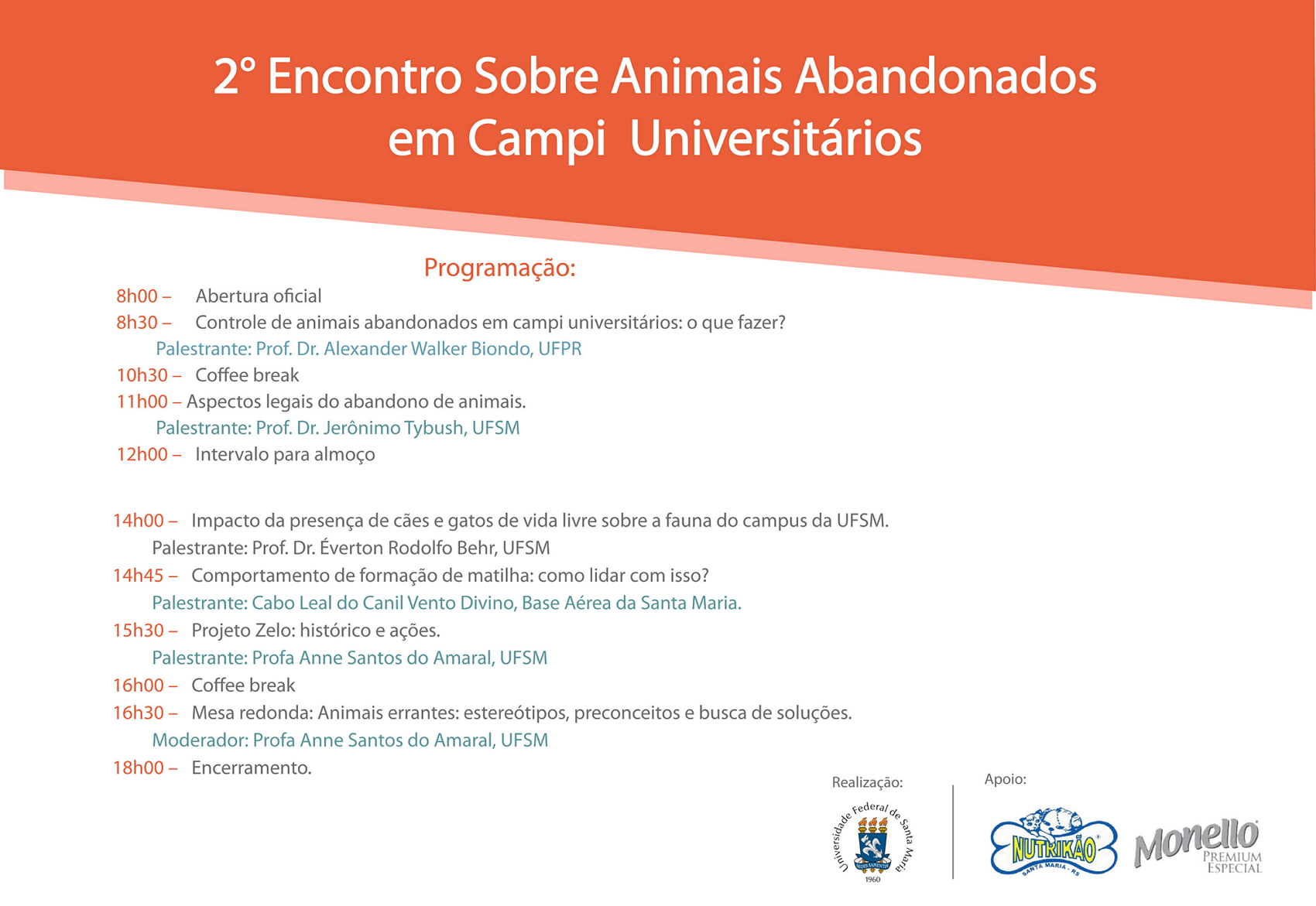 2° Encontro Sobre Animais Abandonados em Campi Universitários

Programação:

8h00 – Abertura oficial
8h30 – Controle de animais abandonados em campi universitários: o que fazer?
Palestrante: Prof. Dr. Alexander Walker Biondo, UFPR
10h30 – Coffee break
11h00 – Aspectos legais do abandono de animais.
Palestrante: Prof. Dr. Jerônimo Tybush, UFSM
12h00 – Intervalo para almoço

14h00 – Impacto da presença de cães e gatos de vida livre sobre a fauna do campus da UFSM.
Palestrante: Prof. Dr. Éverton Rodolfo Behr, UFSM
14h45 – Comportamento de formação de matilha: como lidar com isso?
Palestrante: Cabo Leal do Canil Vento Divino, Base Aérea da Santa Maria.
15h30 – Projeto Zelo: histórico e ações.
Palestrante: Profa Anne Santos do Amaral, UFSM
16h00 – Coffee break
16h30 – Mesa redonda: Animais errantes: estereótipos, preconceitos e busca de soluções.
Moderador: Profa Anne Santos do Amaral, UFSM
18h00 – Encerramento.

Realização:
Universidade Federal de Santa Maria
1960

Apoio:
NUTRIKÃO
SANTA MARIA - RS
Monello
PREMIUM ESPECIAL